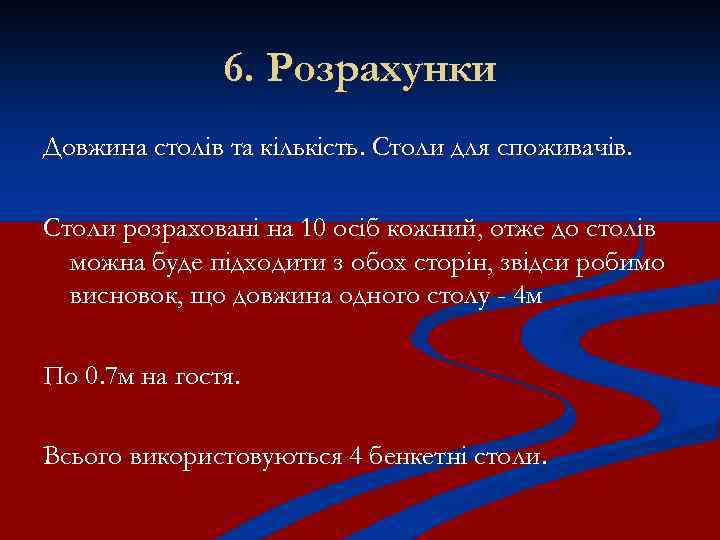 6. Розрахунки

Довжина столів та кількість. Столи для споживачів.

Столи розраховані на 10 осіб кожний, отже до столів можна буде підходити з обох сторін, звідси робимо висновок, що довжина одного столу - 4м

По 0.7м на гостя.

Всього використовуються 4 бенкетні столи.